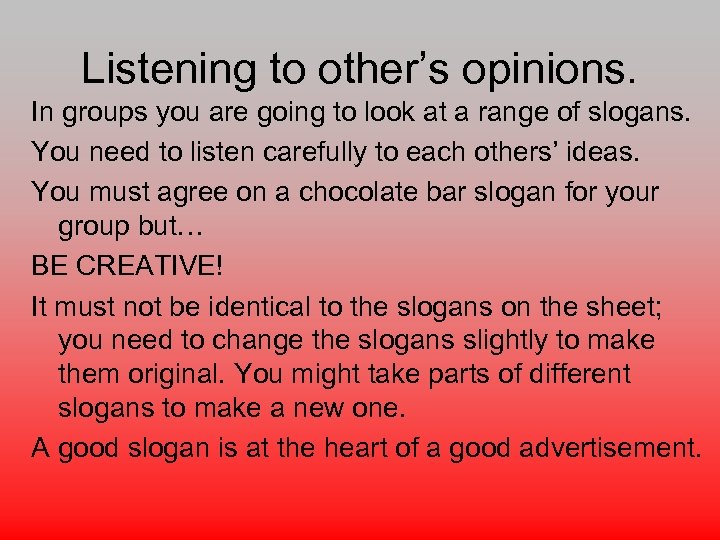 Listening to other’s opinions.

In groups you are going to look at a range of slogans.

You need to listen carefully to each others’ ideas.

You must agree on a chocolate bar slogan for your group but…

BE CREATIVE!

It must not be identical to the slogans on the sheet; you need to change the slogans slightly to make them original. You might take parts of different slogans to make a new one.

A good slogan is at the heart of a good advertisement.